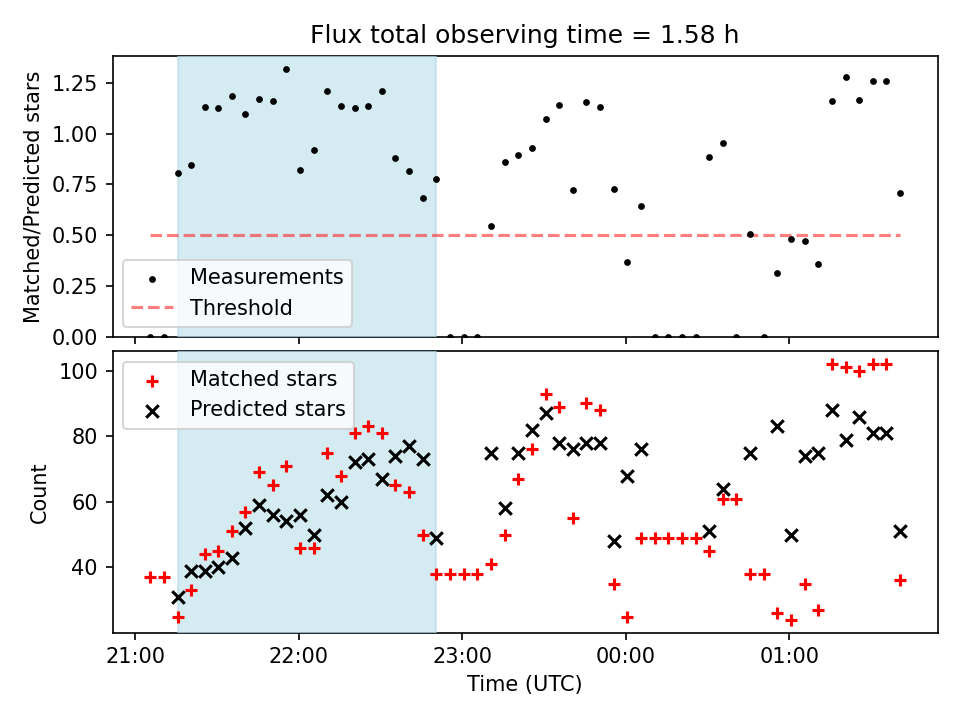 Flux total observing time = 1.58 h

Matched/Predicted stars

1.25
1.00
0.75
0.50
0.25
0.00

Measurements
Threshold

Count

100
80
60
40

Matched stars
Predicted stars

21:00
22:00
23:00
00:00
01:00

Time (UTC)